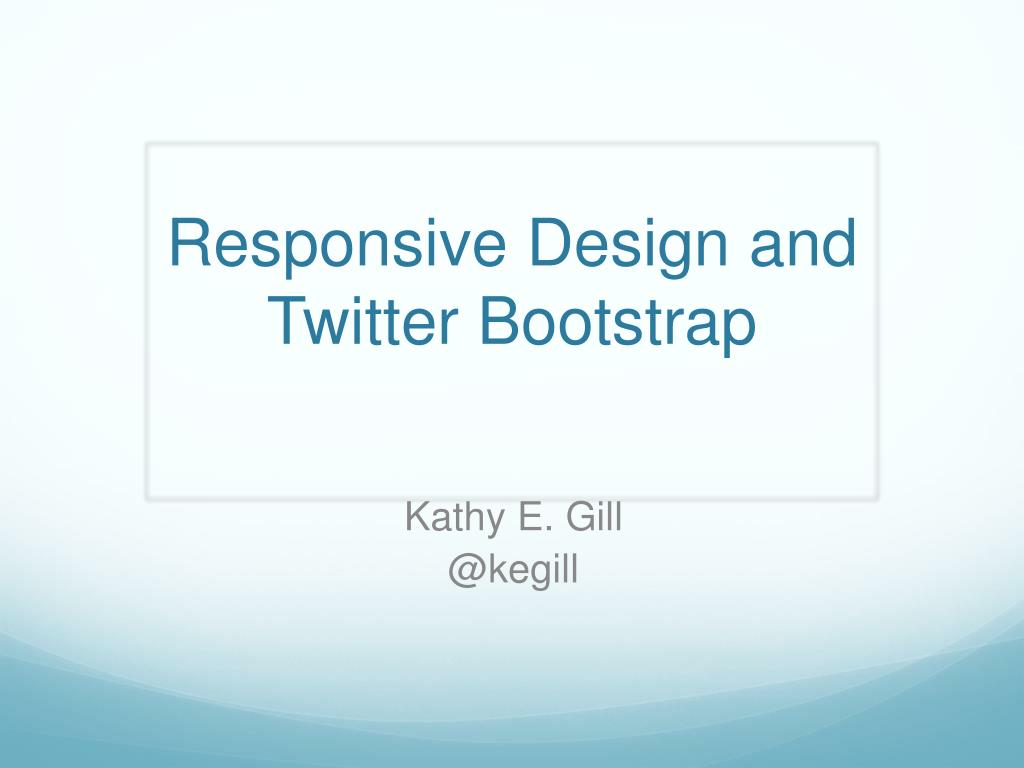 Responsive Design and Twitter Bootstrap

Kathy E. Gill
@kegill